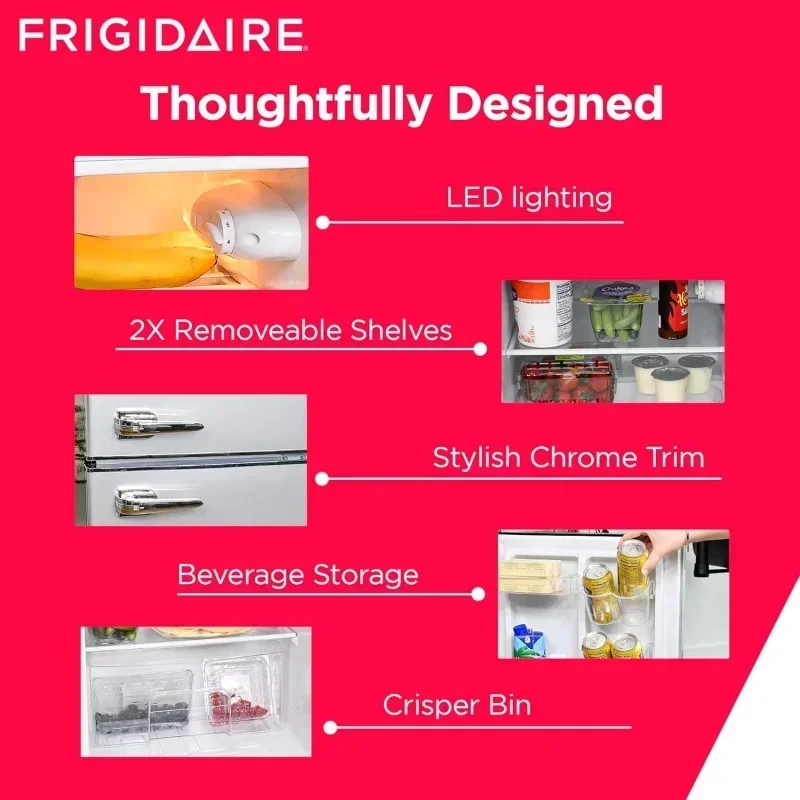 FRIGIDAIRE

Thoughtfully Designed

LED lighting

2X Removeable Shelves

Stylish Chrome Trim

Beverage Storage

Crisper Bin